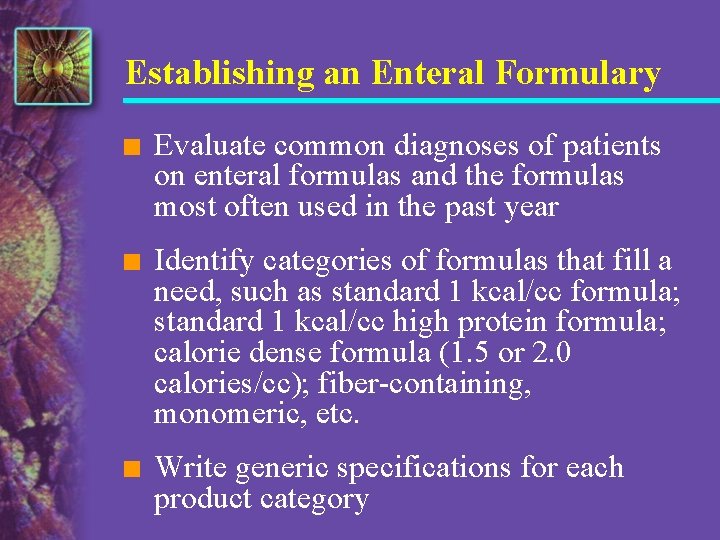 Establishing an Enteral Formulary

■ Evaluate common diagnoses of patients on enteral formulas and the formulas most often used in the past year

■ Identify categories of formulas that fill a need, such as standard 1 kcal/cc formula; standard 1 kcal/cc high protein formula; calorie dense formula (1.5 or 2.0 calories/cc); fiber-containing, monomeric, etc.

■ Write generic specifications for each product category